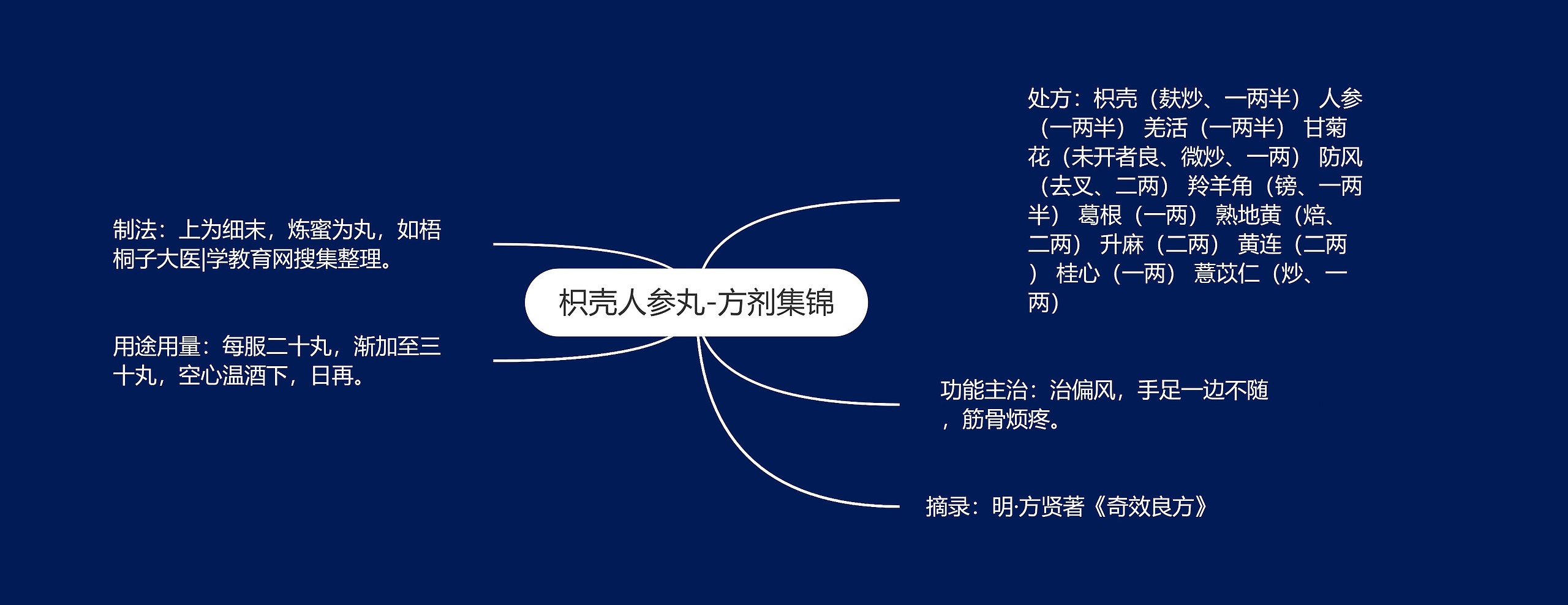 枳壳人参丸-方剂集锦

处方：枳壳（麸炒、一两半） 人参（一两半） 羌活（一两半） 甘菊花（未开者良、微炒、一两） 防风（去叉、二两） 羚羊角（镑、一两半） 葛根（一两） 熟地黄（焙、二两） 升麻（二两） 黄连（二两） 桂心（一两） 薏苡仁（炒、一两）

功能主治：治偏风，手足一边不随，筋骨烦疼。

摘录：明·方贤著《奇效良方》

制法：上为细末，炼蜜为丸，如梧桐子大医|学教育网搜集整理。

用途用量：每服二十丸，渐加至三十丸，空心温酒下，日再。